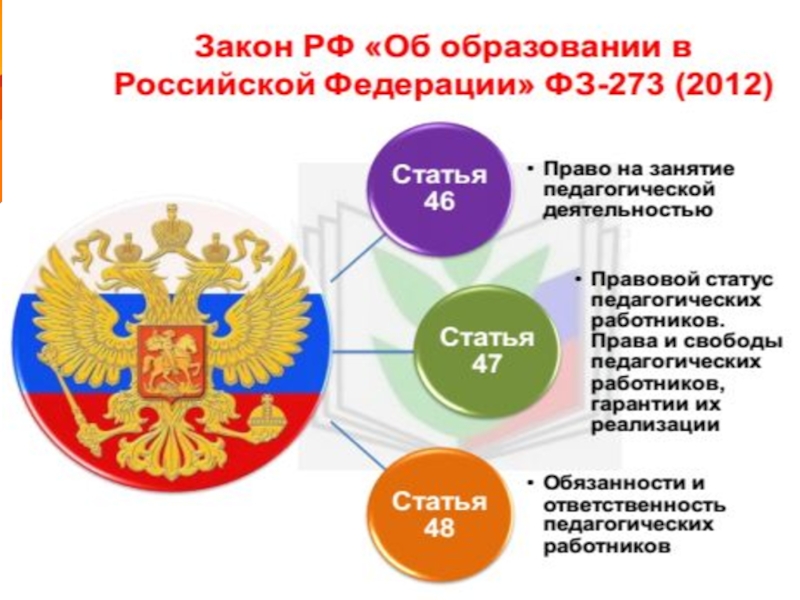 Закон РФ «Об образовании в Российской Федерации» ФЗ-273 (2012)

Статья 46

• Право на занятие педагогической деятельностью

Статья 47

• Правовой статус педагогических работников. Права и свободы педагогических работников, гарантии их реализации

Статья 48

• Обязанности и ответственность педагогических работников